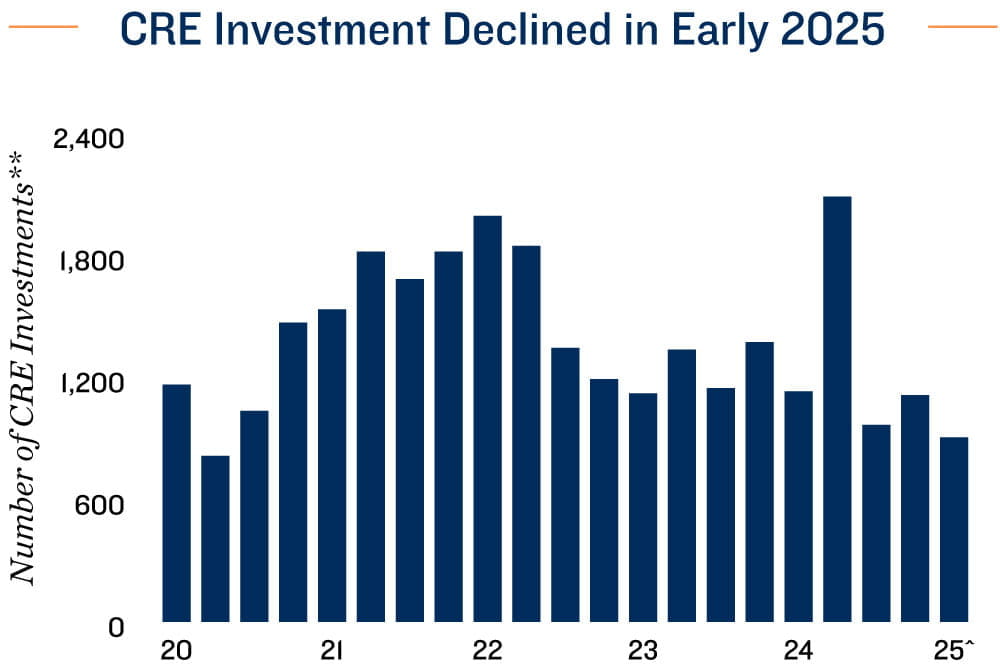 CRE Investment Declined in Early 2025

Number of CRE Investments**

2,400
1,800
1,200
600
0

20
21
22
23
24
25^